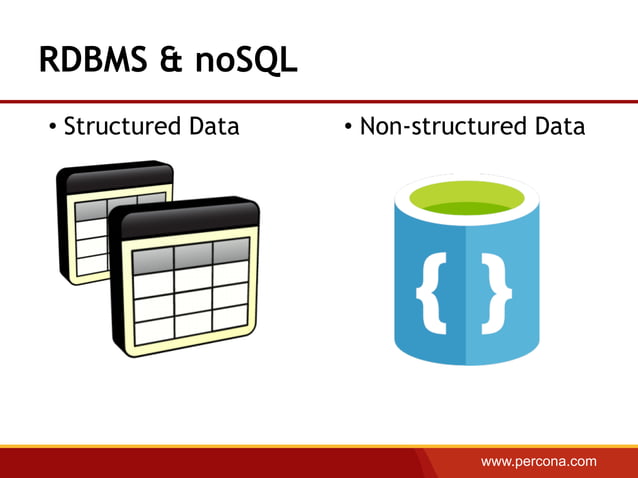 RDBMS & noSQL

• Structured Data

• Non-structured Data

{ }

www.percona.com